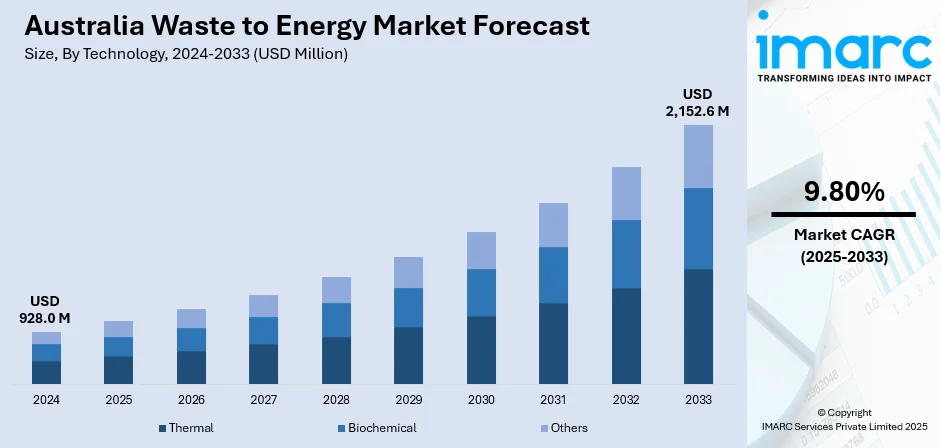 Australia Waste to Energy Market Forecast
Size, By Technology, 2024-2033 (USD Million)

USD 928.0 M

USD 2,152.6 M

2024
2025
2026
2027
2028
2029
2030
2031
2032
2033

Thermal
Biochemical
Others

imarc
TRANSFORMING IDEAS INTO IMPACT

9.80%
Market CAGR
(2025-2033)

© Copyright
IMARC Services Private Limited 2025